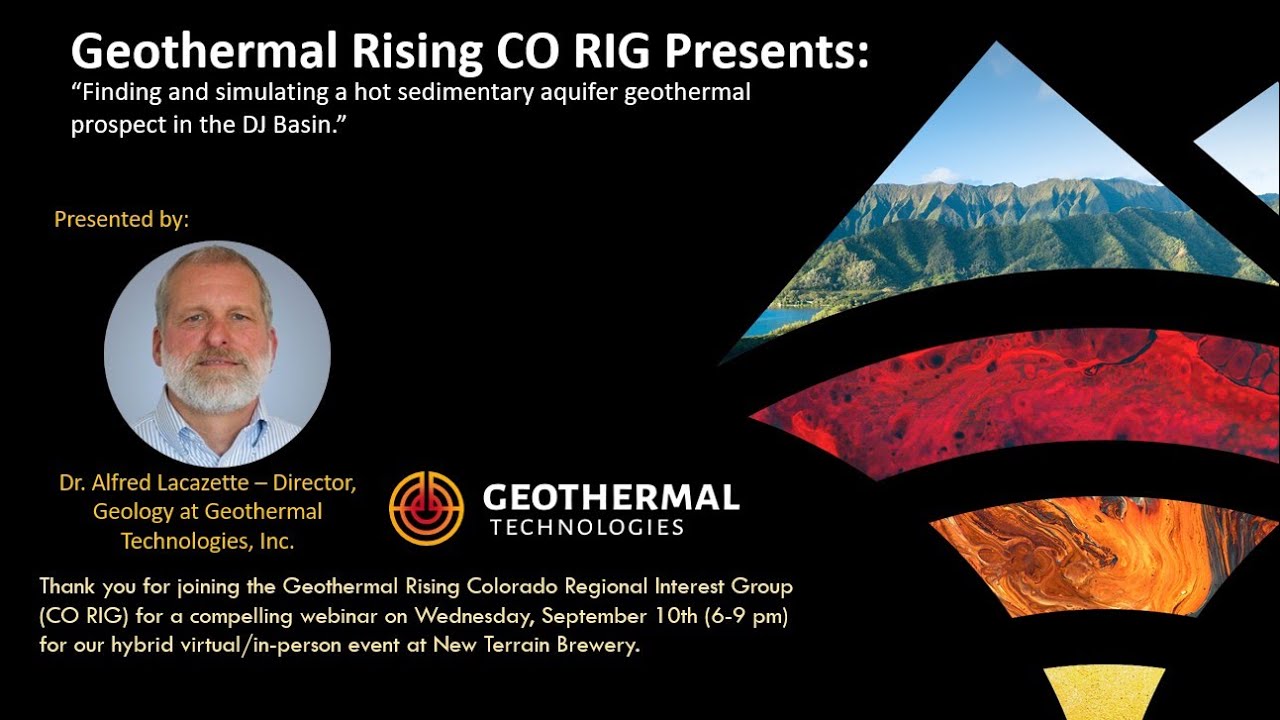 Geothermal Rising CO RIG Presents:
"Finding and simulating a hot sedimentary aquifer geothermal prospect in the DJ Basin."

Presented by:

Dr. Alfred Lacazette – Director, Geology at Geothermal Technologies, Inc.

GEOTHERMAL
TECHNOLOGIES

Thank you for joining the Geothermal Rising Colorado Regional Interest Group (CO RIG) for a compelling webinar on Wednesday, September 10th (6-9 pm) for our hybrid virtual/in-person event at New Terrain Brewery.